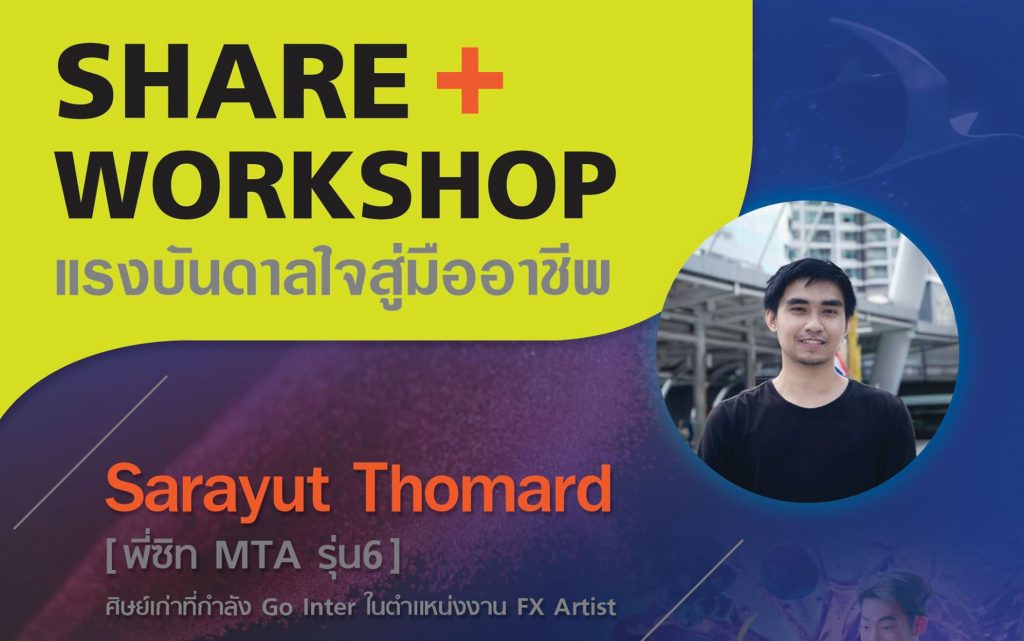 SHARE +
WORKSHOP
แรงบันดาลใจสู่มืออาชีพ

Sarayut Thomard
[พี่ซิท MTA รุ่น6]
ศิษย์เก่าที่กำลัง Go Inter ในตำแหน่งงาน FX Artist